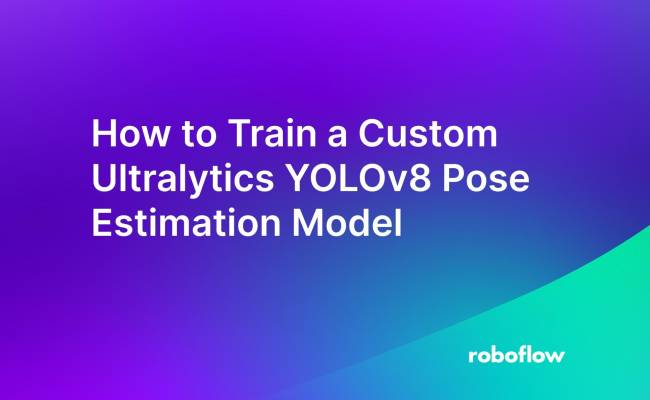 How to Train a Custom Ultralytics YOLOv8 Pose Estimation Model

roboflow